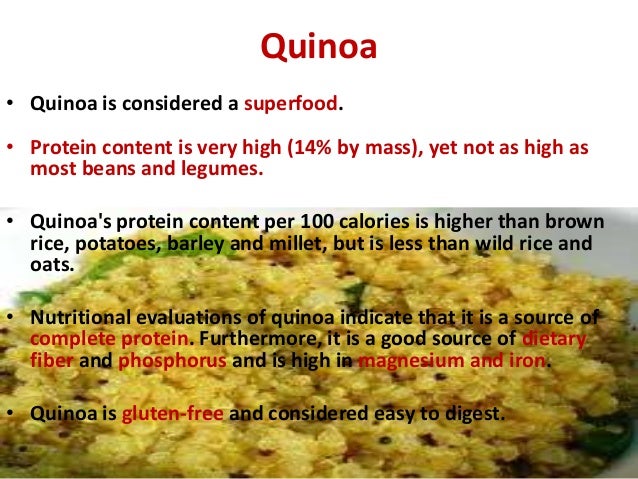 Quinoa

• Quinoa is considered a superfood.

• Protein content is very high (14% by mass), yet not as high as most beans and legumes.

• Quinoa's protein content per 100 calories is higher than brown rice, potatoes, barley and millet, but is less than wild rice and oats.

• Nutritional evaluations of quinoa indicate that it is a source of complete protein. Furthermore, it is a good source of dietary fiber and phosphorus and is high in magnesium and iron.

• Quinoa is gluten-free and considered easy to digest.